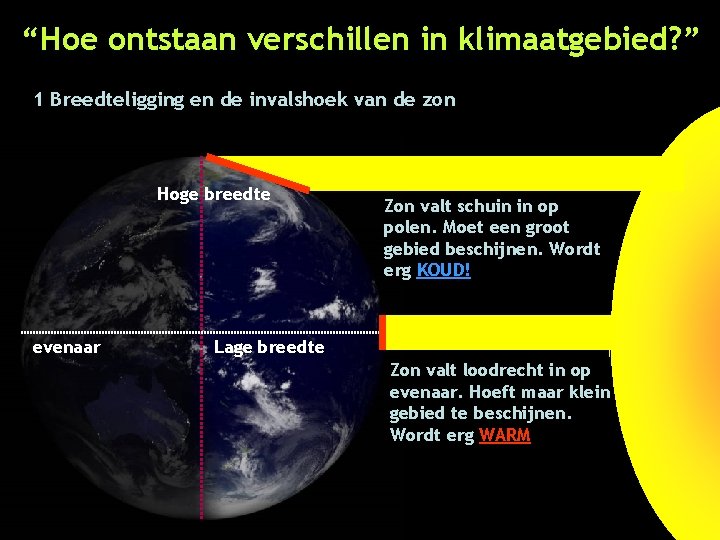 “Hoe ontstaan verschillen in klimaatgebied?”

1 Breedteligging en de invalshoek van de zon

Hoge breedte

Zon valt schuin in op polen. Moet een groot gebied beschijnen. Wordt erg KOUD!

evenaar

Lage breedte

Zon valt loodrecht in op evenaar. Hoeft maar klein gebied te beschijnen. Wordt erg WARM